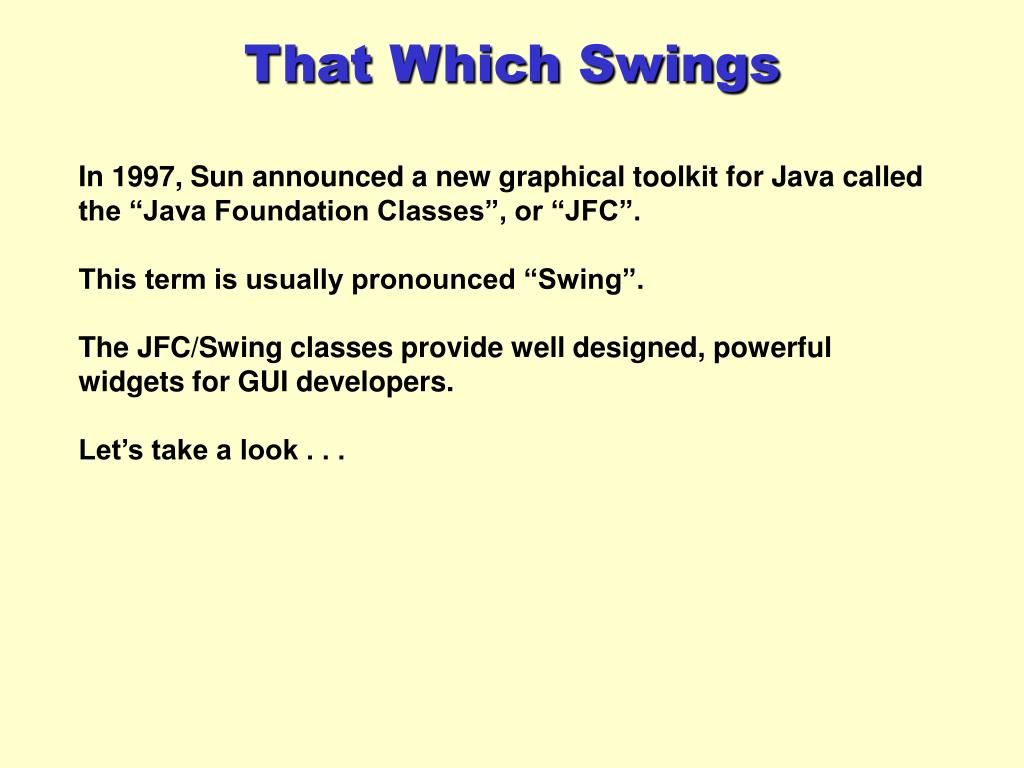 That Which Swings

In 1997, Sun announced a new graphical toolkit for Java called the “Java Foundation Classes”, or “JFC”.

This term is usually pronounced “Swing”.

The JFC/Swing classes provide well designed, powerful widgets for GUI developers.

Let’s take a look . . .